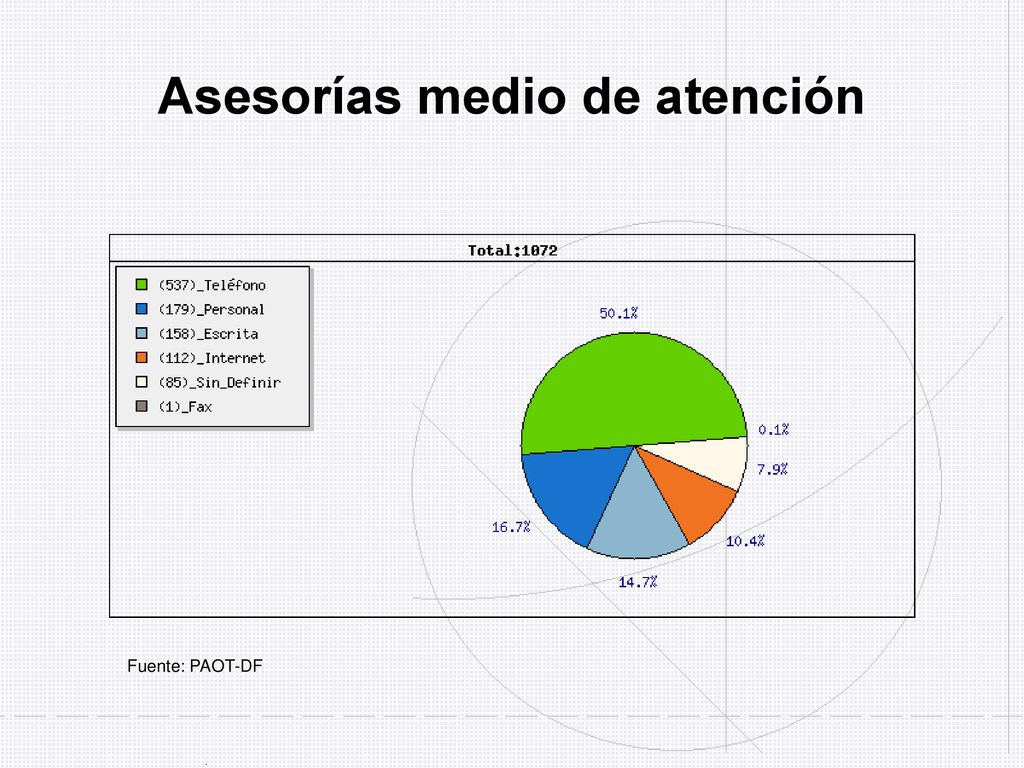 Asesorías medio de atención

Total:1072

(537)_Teléfono
(179)_Personal
(158)_Escrita
(112)_Internet
(85)_Sin_Definir
(1)_Fax

50.1%
0.1%
7.9%
10.4%
14.7%
16.7%

Fuente: PAOT-DF